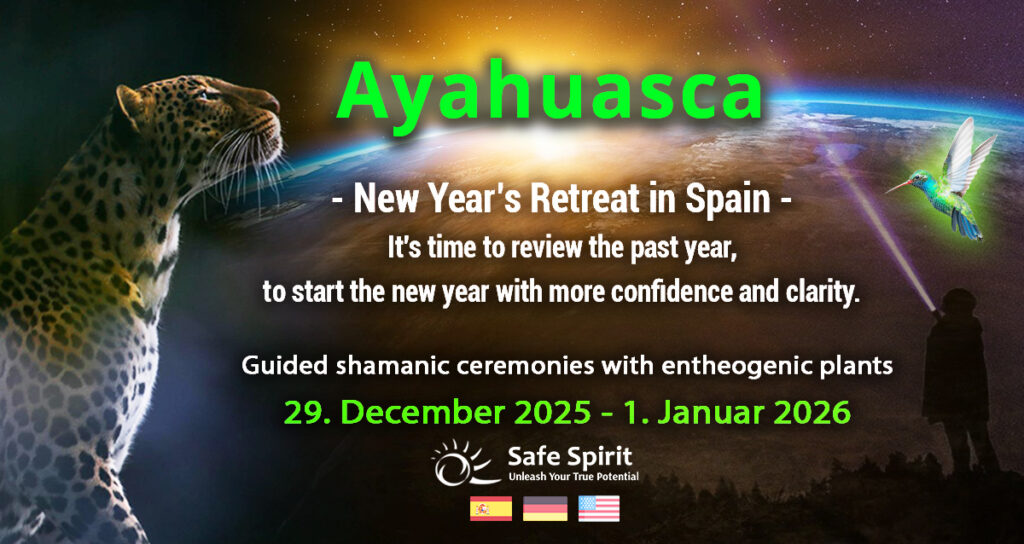 Ayahuasca

- New Year's Retreat in Spain -
It's time to review the past year,
to start the new year with more confidence and clarity.

Guided shamanic ceremonies with entheogenic plants
29. December 2025 - 1. Januar 2026

Safe Spirit
Unleash Your True Potential